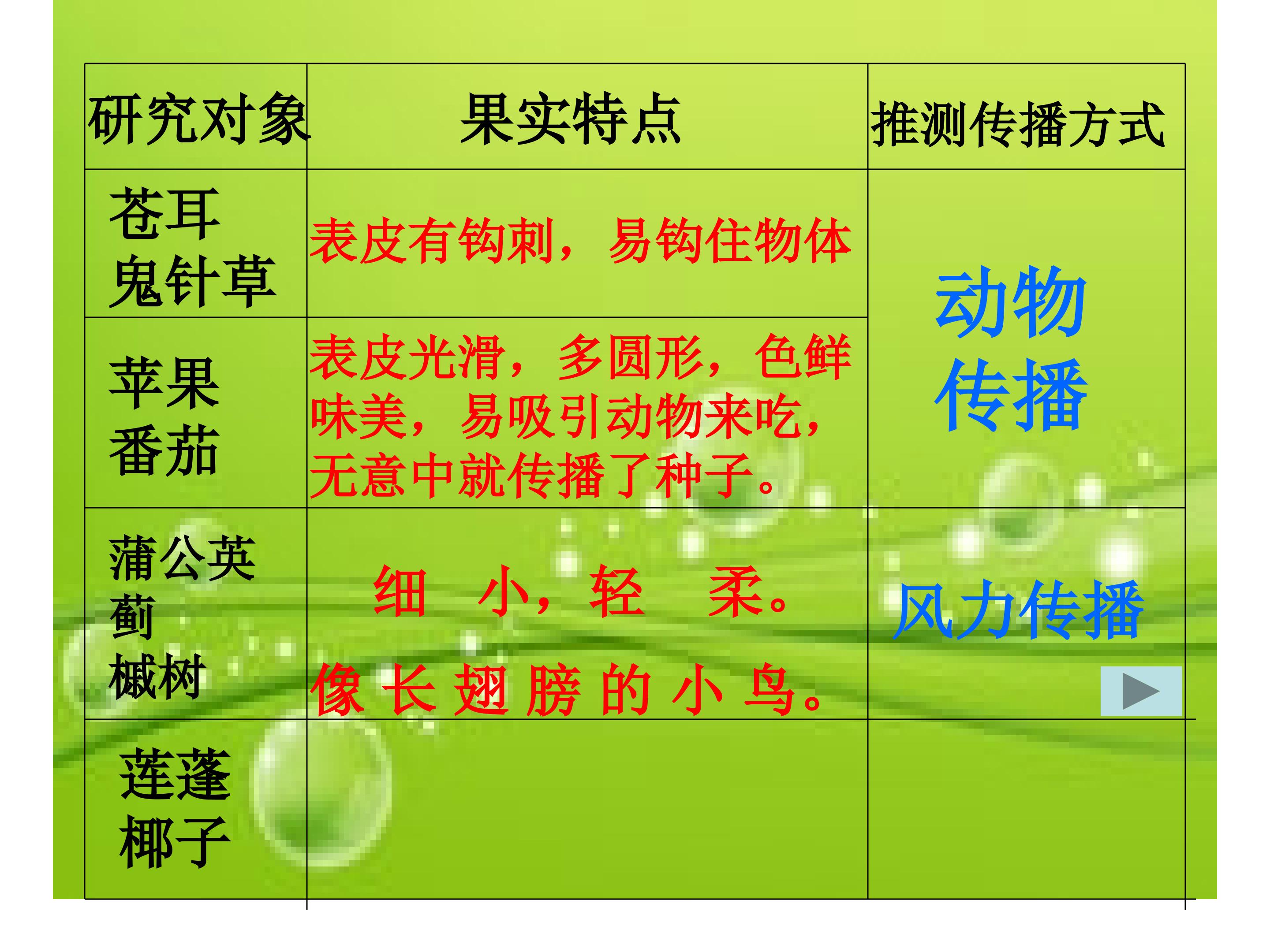 | 研究对象 | 果实特点 | 推测传播方式 |
|---|---|---|
| 苍耳 鬼针草 | 表皮有钩刺，易钩住物体 | 动物传播 |
| 苹果 番茄 | 表皮光滑，多圆形，色鲜味美，易吸引动物来吃，无意中就传播了种子。 | 动物传播 |
| 蒲公英 蓟 槭树 | 细 小，轻 柔。 像 长 翅 膀 的 小 鸟。 | 风力传播 |
| 莲蓬 椰子 | | |